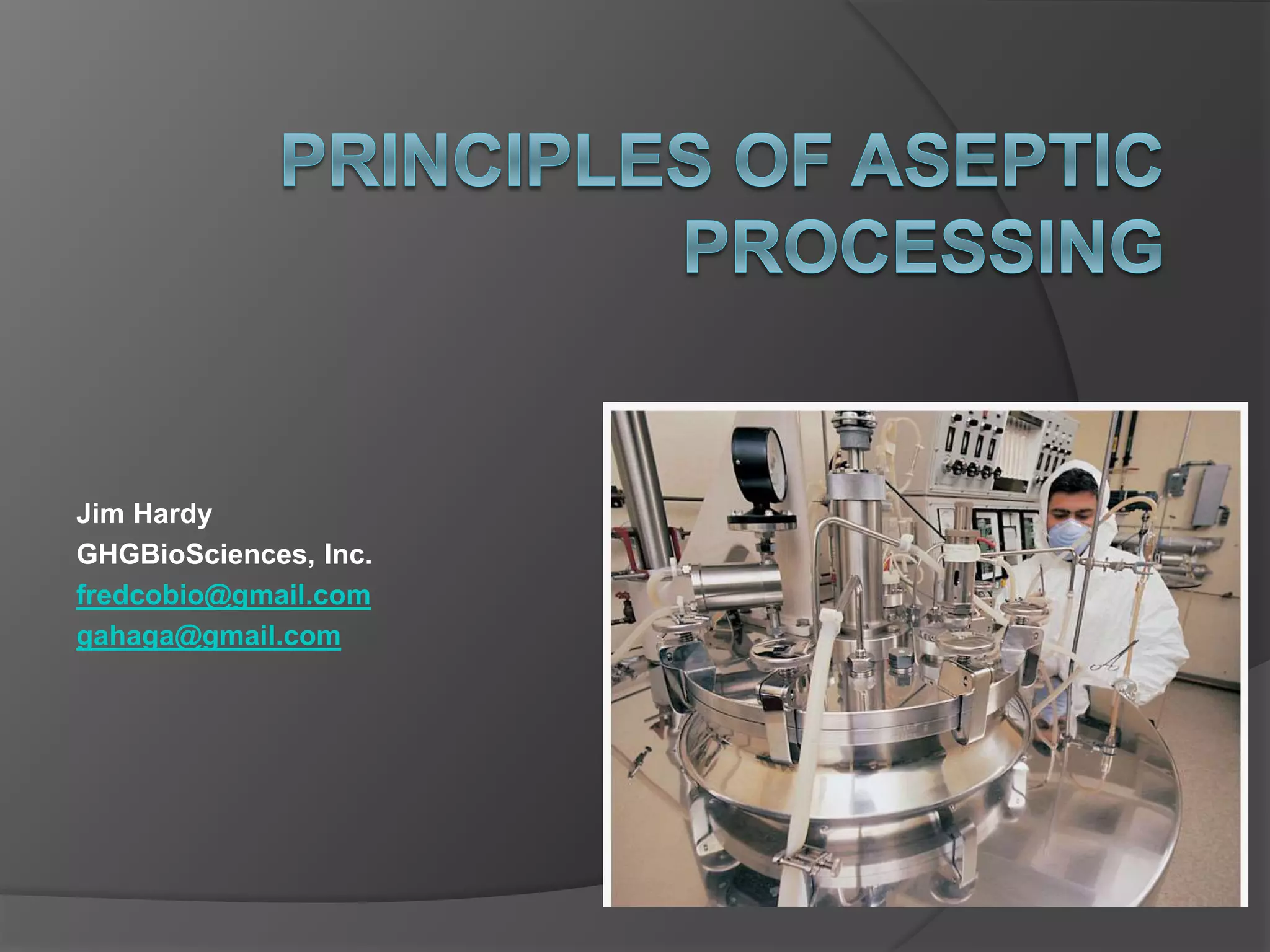 PRINCIPLES OF ASEPTIC PROCESSING

Jim Hardy
GHGBioSciences, Inc.
fredcobio@gmail.com
gahaga@gmail.com